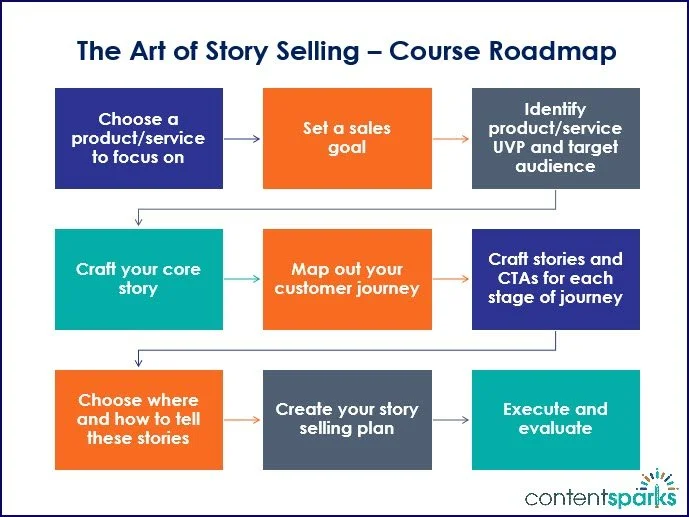 The Art of Story Selling – Course Roadmap

Choose a product/service to focus on

Set a sales goal

Identify product/service UVP and target audience

Craft your core story

Map out your customer journey

Craft stories and CTAs for each stage of journey

Choose where and how to tell these stories

Create your story selling plan

Execute and evaluate

contentsparks